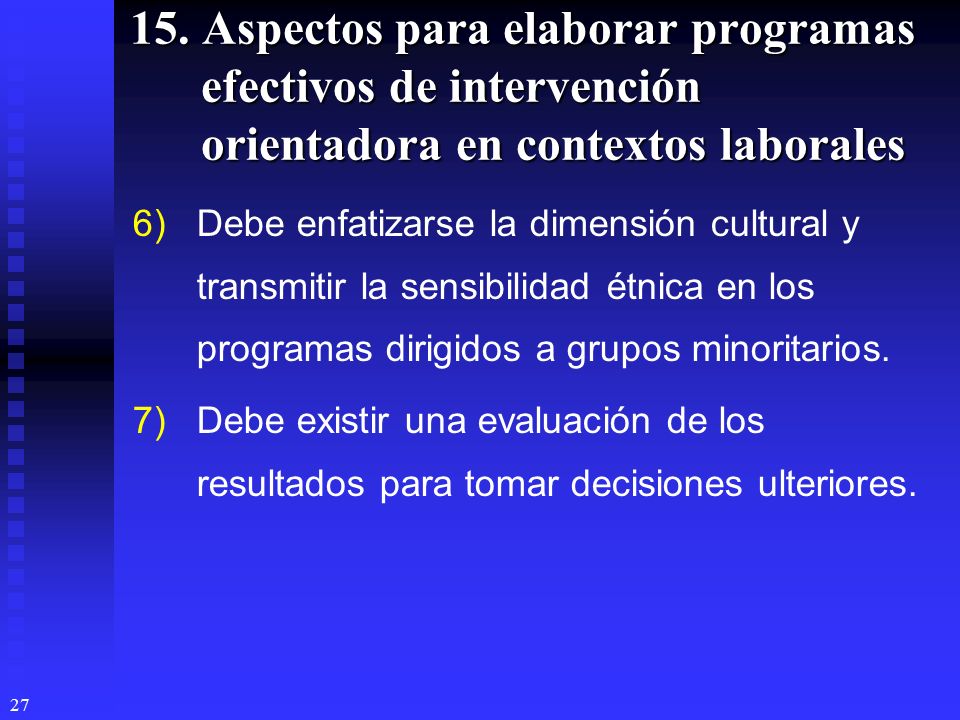 15. Aspectos para elaborar programas efectivos de intervención orientadora en contextos laborales

6) Debe enfatizarse la dimensión cultural y transmitir la sensibilidad étnica en los programas dirigidos a grupos minoritarios.

7) Debe existir una evaluación de los resultados para tomar decisiones ulteriores.

27